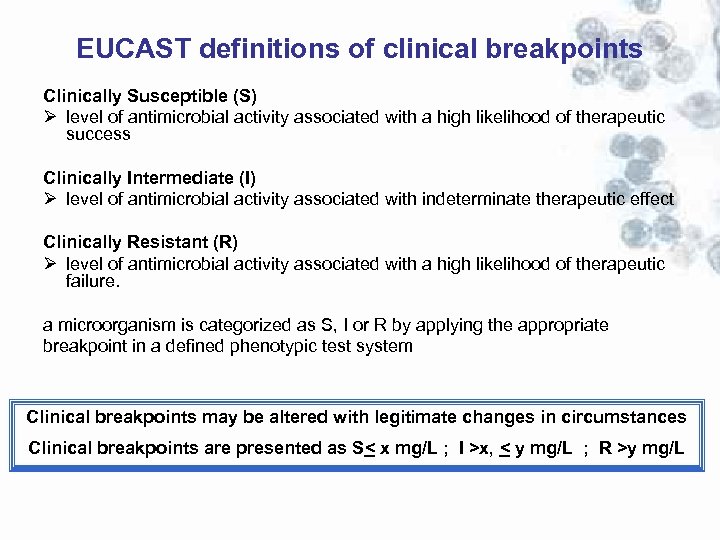 EUCAST definitions of clinical breakpoints

Clinically Susceptible (S)
➢ level of antimicrobial activity associated with a high likelihood of therapeutic success

Clinically Intermediate (I)
➢ level of antimicrobial activity associated with indeterminate therapeutic effect

Clinically Resistant (R)
➢ level of antimicrobial activity associated with a high likelihood of therapeutic failure.

a microorganism is categorized as S, I or R by applying the appropriate breakpoint in a defined phenotypic test system

Clinical breakpoints may be altered with legitimate changes in circumstances

Clinical breakpoints are presented as S$\leq$ x mg/L ; I >x, $\leq$ y mg/L ; R >y mg/L